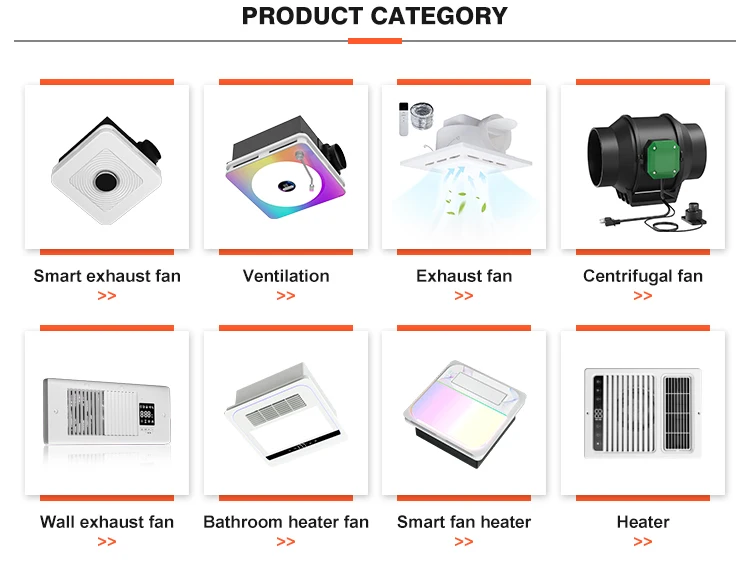 PRODUCT CATEGORY

Smart exhaust fan
>>

Ventilation
>>

Exhaust fan
>>

Centrifugal fan
>>

Wall exhaust fan
>>

Bathroom heater fan
>>

Smart fan heater
>>

Heater
>>